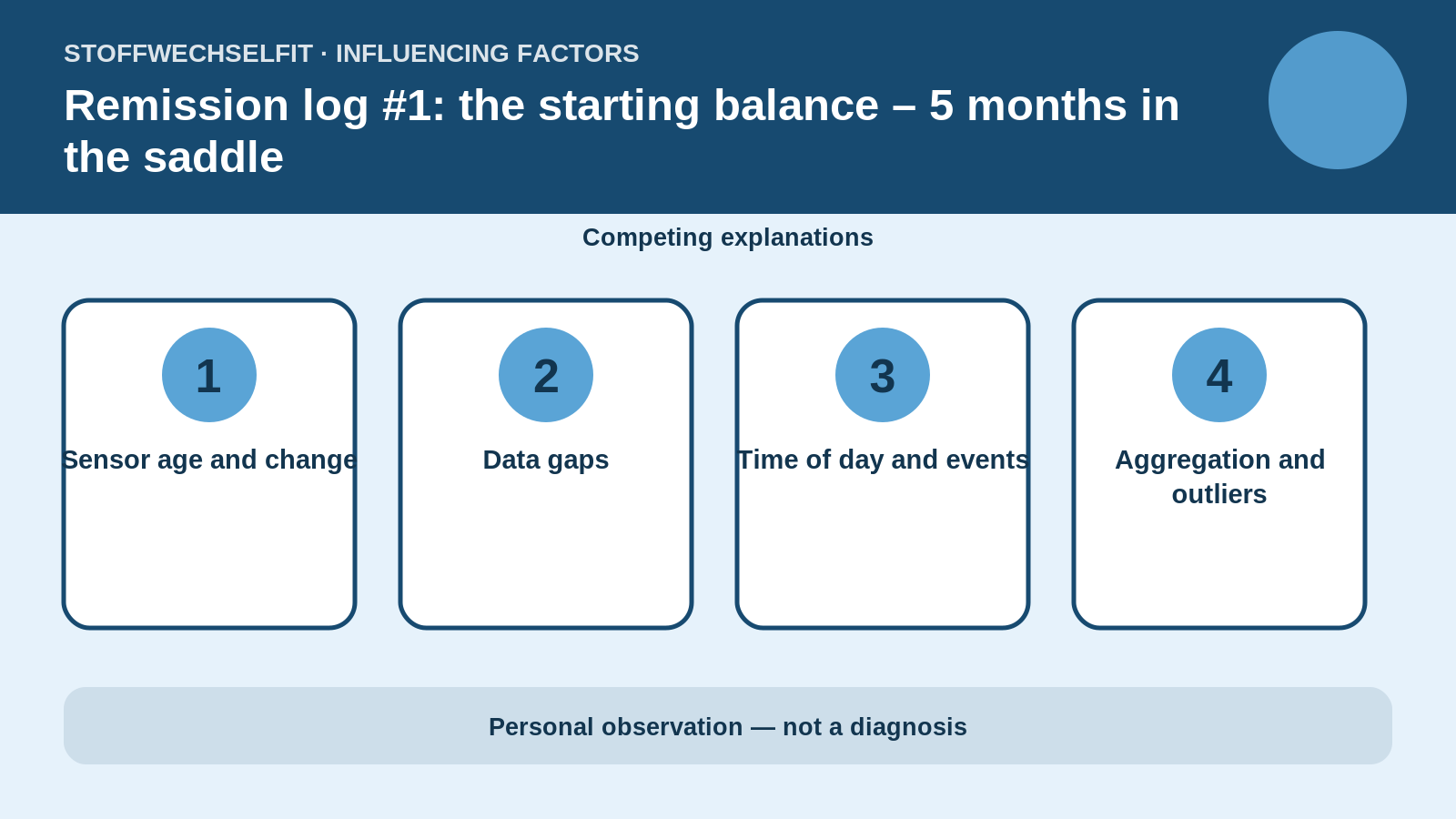 STOFFWECHSELFIT · INFLUENCING FACTORS

Remission log #1: the starting balance – 5 months in the saddle

Competing explanations

1

Sensor age and change

2

Data gaps

3

Time of day and events

4

Aggregation and outliers

Personal observation — not a diagnosis